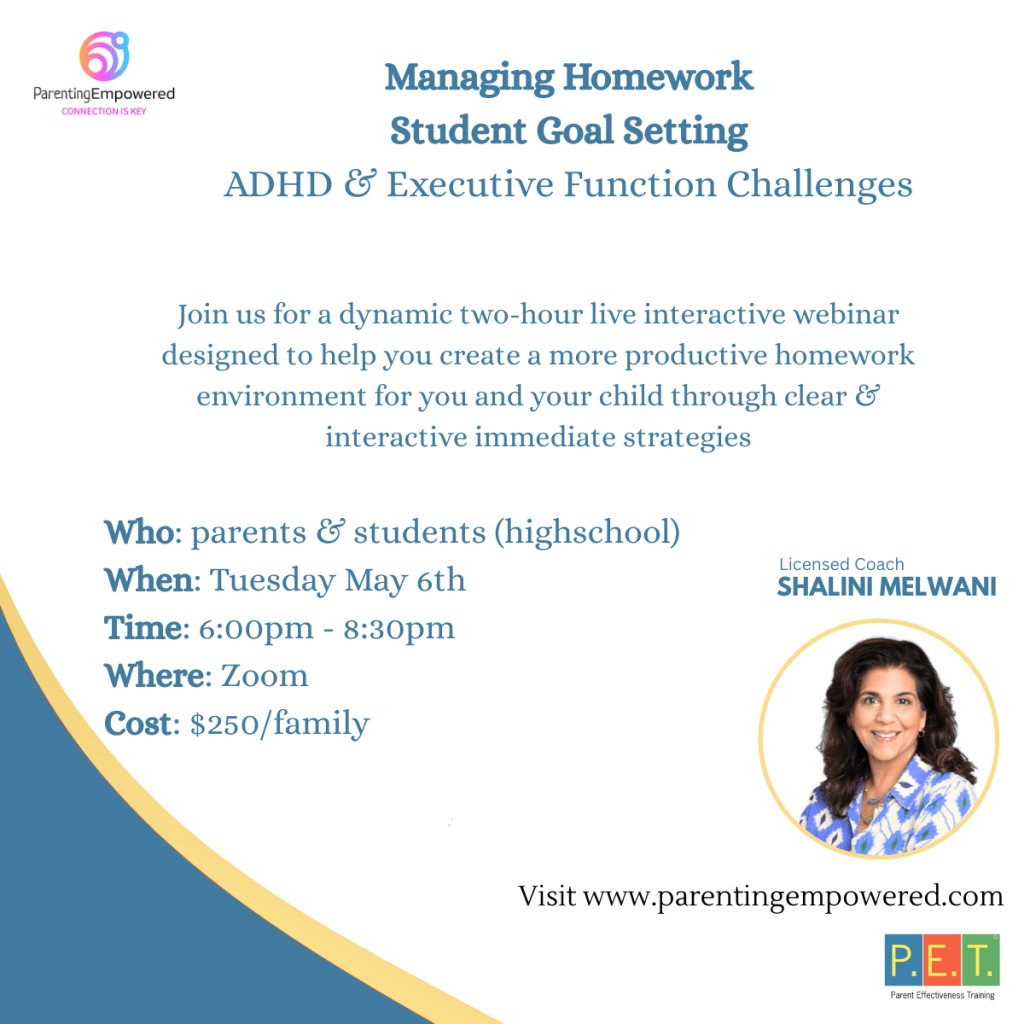 ParentingEmpowered
CONNECTION IS KEY

Managing Homework
Student Goal Setting
ADHD & Executive Function Challenges

Join us for a dynamic two-hour live interactive webinar designed to help you create a more productive homework environment for you and your child through clear & interactive immediate strategies

Who: parents & students (highschool)
When: Tuesday May 6th
Time: 6:00pm - 8:30pm
Where: Zoom
Cost: $250/family

Licensed Coach
SHALINI MELWANI

Visit www.parentingempowered.com

P.E.T.
Parent Effectiveness Training